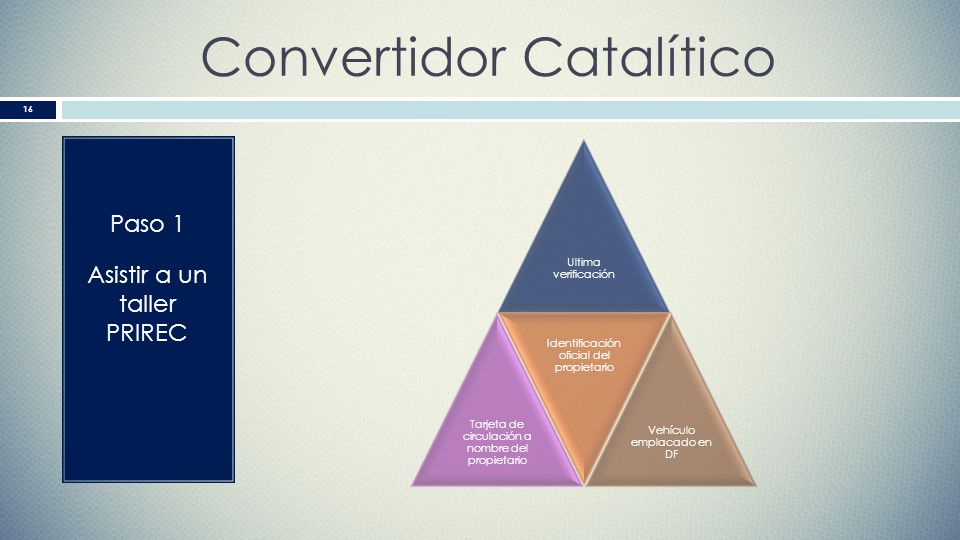 Convertidor Catalítico

16

Paso 1

Asistir a un taller PRIREC

Ultima verificación

Identificación oficial del propietario

Tarjeta de circulación a nombre del propietario

Vehículo emplacado en DF